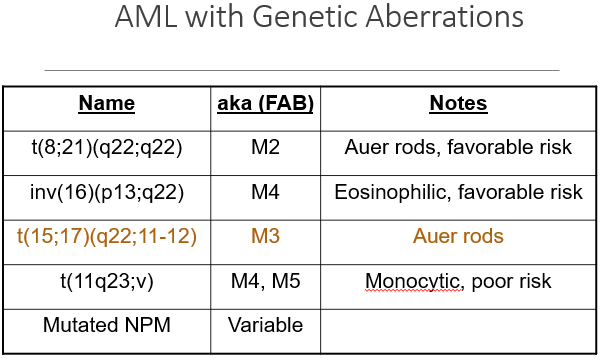 AML with Genetic Aberrations

| Name | aka (FAB) | Notes |
|---|---|---|
| t(8;21)(q22;q22) | M2 | Auer rods, favorable risk |
| inv(16)(p13;q22) | M4 | Eosinophilic, favorable risk |
| t(15;17)(q22;11-12) | M3 | Auer rods |
| t(11q23;v) | M4, M5 | Monocytic, poor risk |
| Mutated NPM | Variable | |